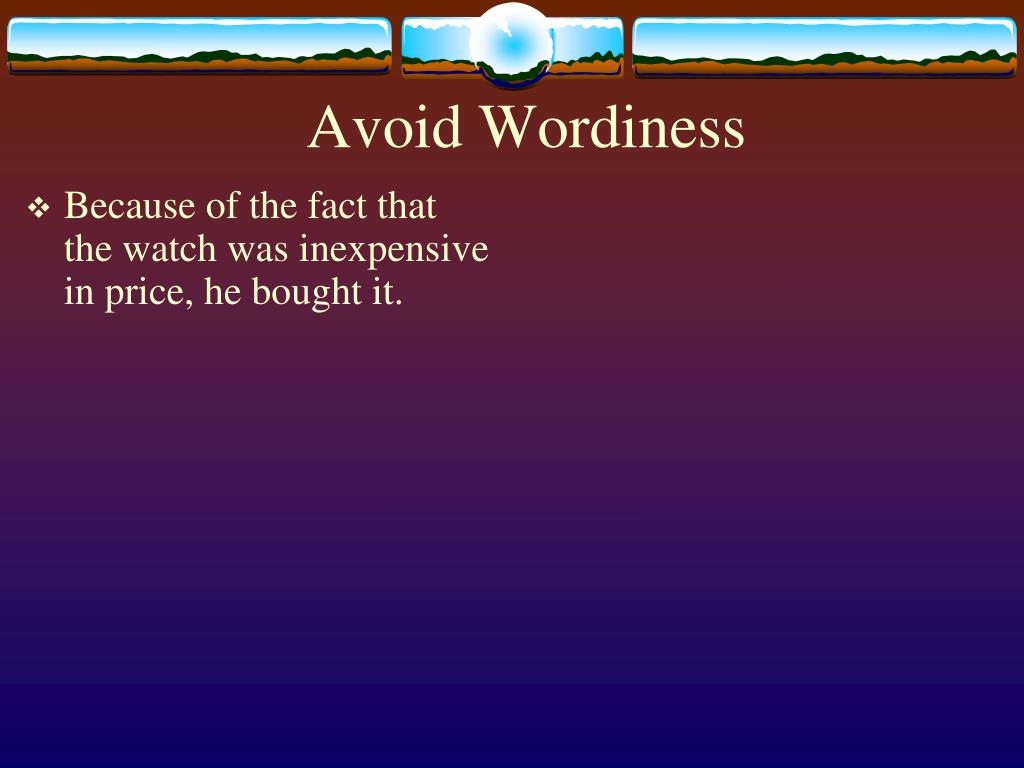 Avoid Wordiness

❖ Because of the fact that the watch was inexpensive in price, he bought it.